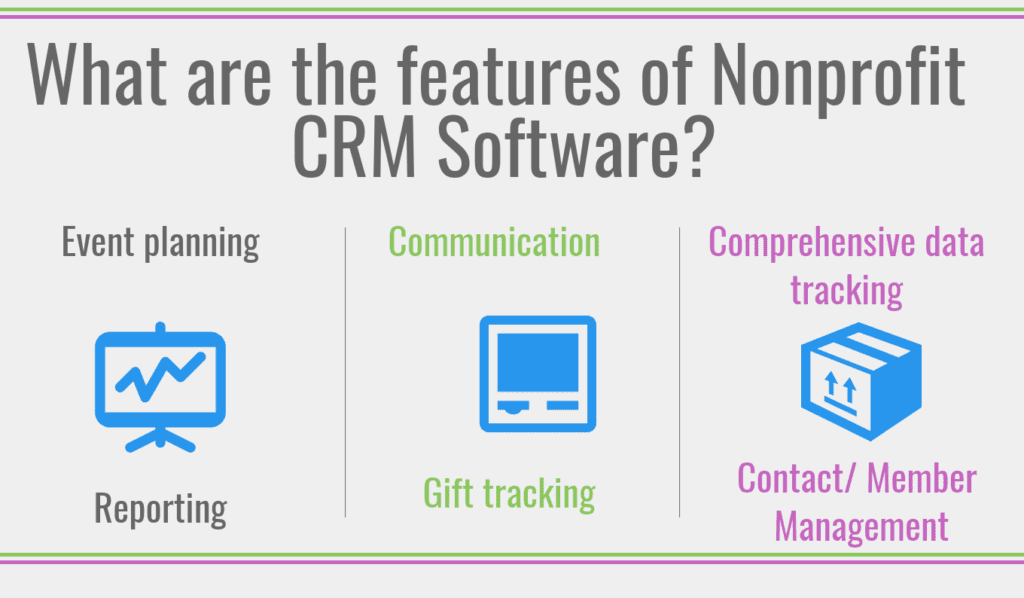 What are the features of Nonprofit CRM Software?

Event planning

Reporting

Communication

Gift tracking

Comprehensive data tracking

Contact/ Member Management